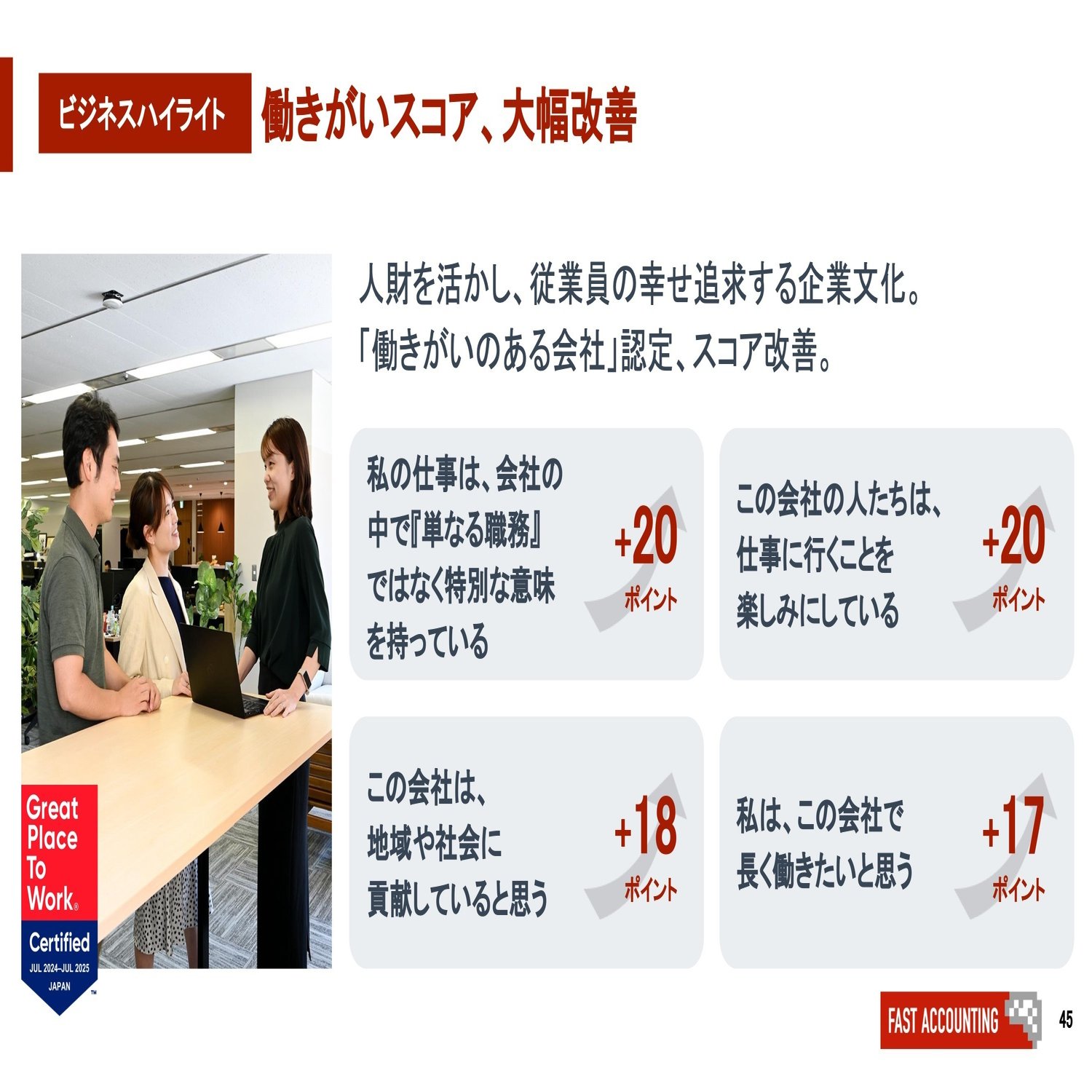 ビジネスハイライト 働きがいスコア、大幅改善

人財を活かし、従業員の幸せ追求する企業文化。
「働きがいのある会社」認定、スコア改善。

私の仕事は、会社の中で『単なる職務』ではなく特別な意味を持っている

+20
ポイント

この会社の人たちは、仕事に行くことを楽しみにしている

+20
ポイント

この会社は、地域や社会に貢献していると思う

+18
ポイント

私は、この会社で長く働きたいと思う

+17
ポイント

Great Place To Work®
Certified
JUL 2024–JUL 2025
JAPAN
™

FAST ACCOUNTING

45